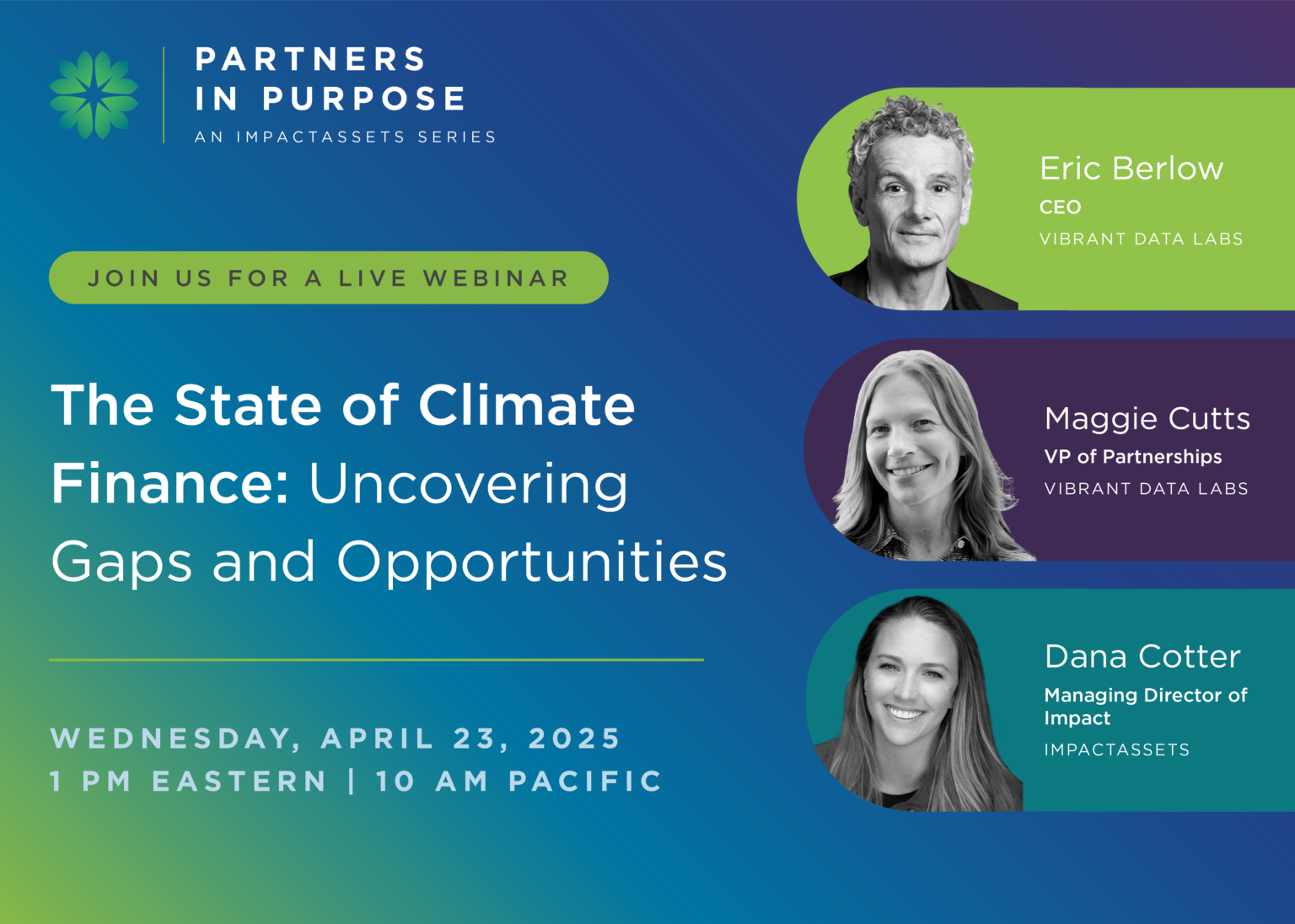 PARTNERS IN PURPOSE

AN IMPACTASSETS SERIES

JOIN US FOR A LIVE WEBINAR

The State of Climate Finance: Uncovering Gaps and Opportunities

WEDNESDAY, APRIL 23, 2025
1 PM EASTERN | 10 AM PACIFIC

Eric Berlow
CEO
VIBRANT DATA LABS

Maggie Cutts
VP of Partnerships
VIBRANT DATA LABS

Dana Cotter
Managing Director of Impact
IMPACTASSETS